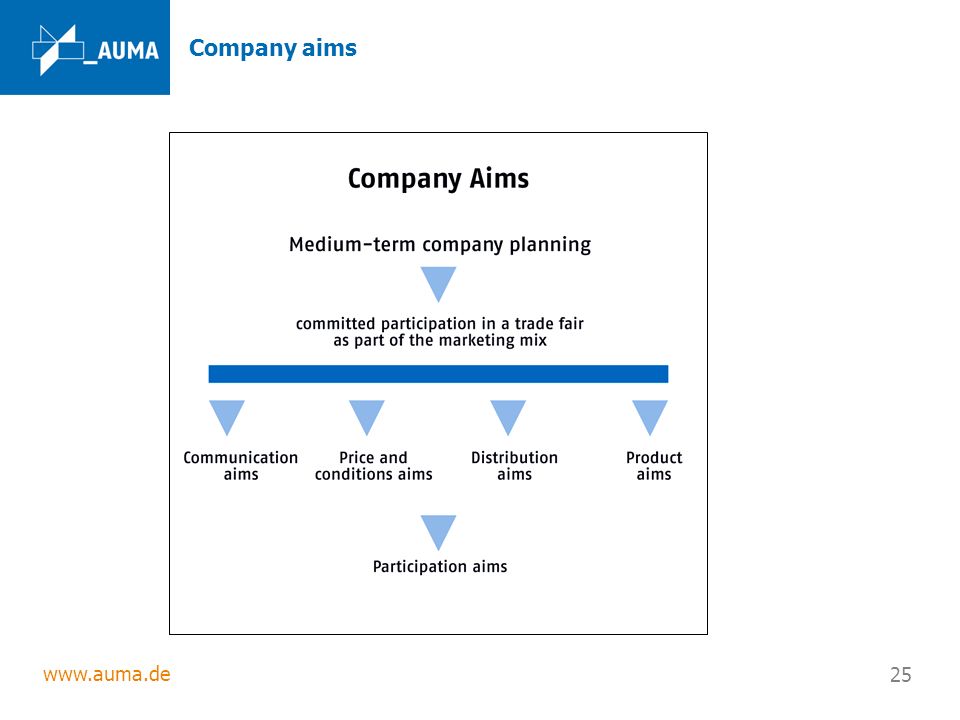 _AUMA

Company aims

Company Aims

Medium-term company planning

committed participation in a trade fair as part of the marketing mix

Communication aims

Price and conditions aims

Distribution aims

Product aims

Participation aims

www.auma.de

25